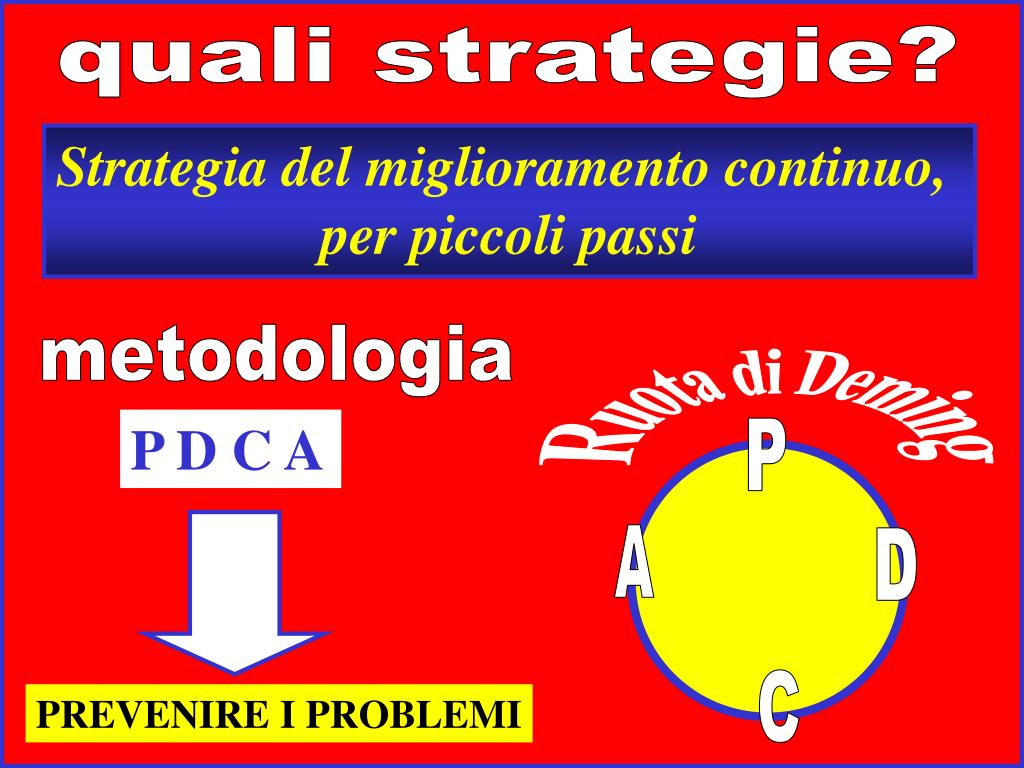 quali strategie?

Strategia del miglioramento continuo, per piccoli passi

metodologia

P D C A

PREVENIRE I PROBLEMI

Ruota di Deming

P

D

C

A